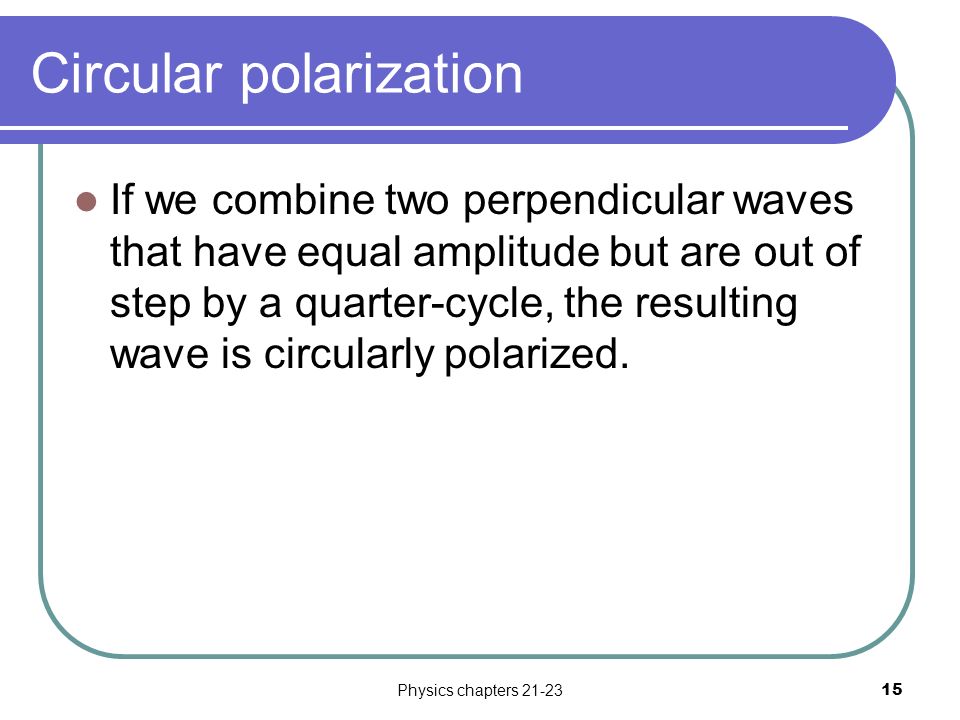 Circular polarization

If we combine two perpendicular waves that have equal amplitude but are out of step by a quarter-cycle, the resulting wave is circularly polarized.

Physics chapters 21-23

15